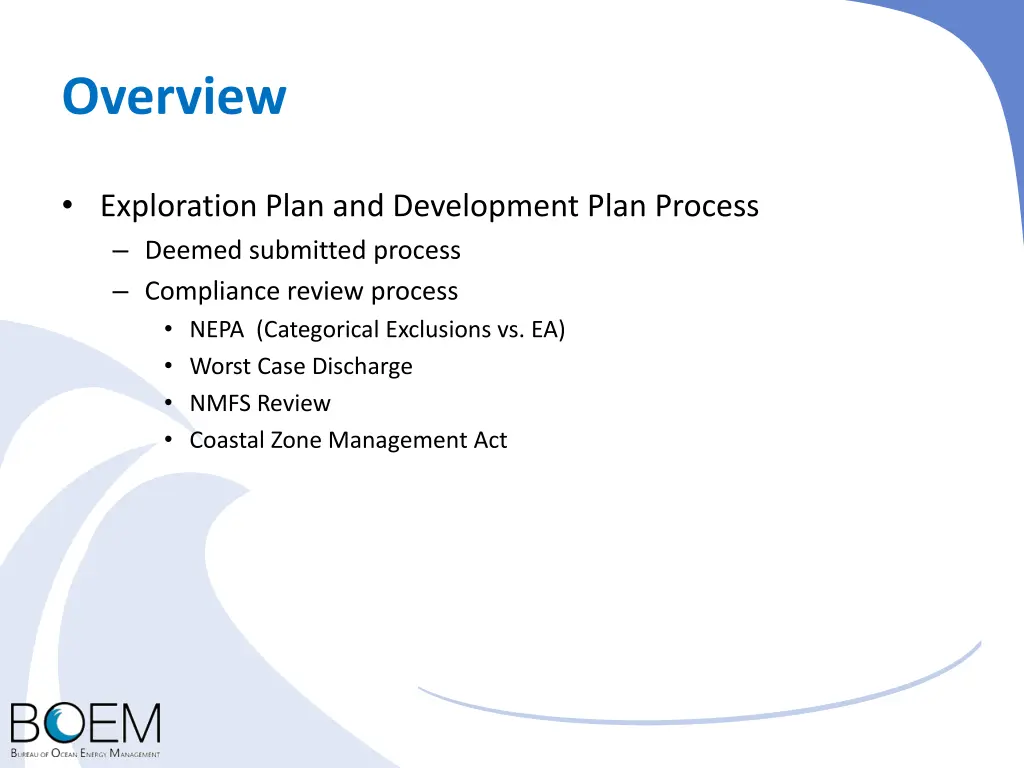 Overview

• Exploration Plan and Development Plan Process
– Deemed submitted process
– Compliance review process
• NEPA (Categorical Exclusions vs. EA)
• Worst Case Discharge
• NMFS Review
• Coastal Zone Management Act

BOEM
Bureau of Ocean Energy Management